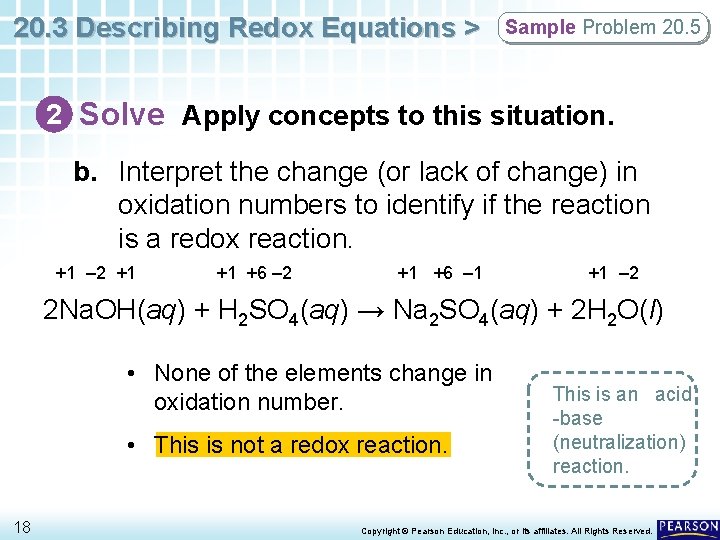 20.3 Describing Redox Equations > Sample Problem 20.5

2 Solve Apply concepts to this situation.

b. Interpret the change (or lack of change) in oxidation numbers to identify if the reaction is a redox reaction.

+1 –2 +1 +1 +6 –2 +1 +6 –1 +1 –2

$2NaOH(aq) + H_2SO_4(aq) \rightarrow Na_2SO_4(aq) + 2H_2O(l)$

• None of the elements change in oxidation number.

• This is not a redox reaction.

This is an acid -base (neutralization) reaction.

18

Copyright © Pearson Education, Inc., or its affiliates. All Rights Reserved.

PEARSON